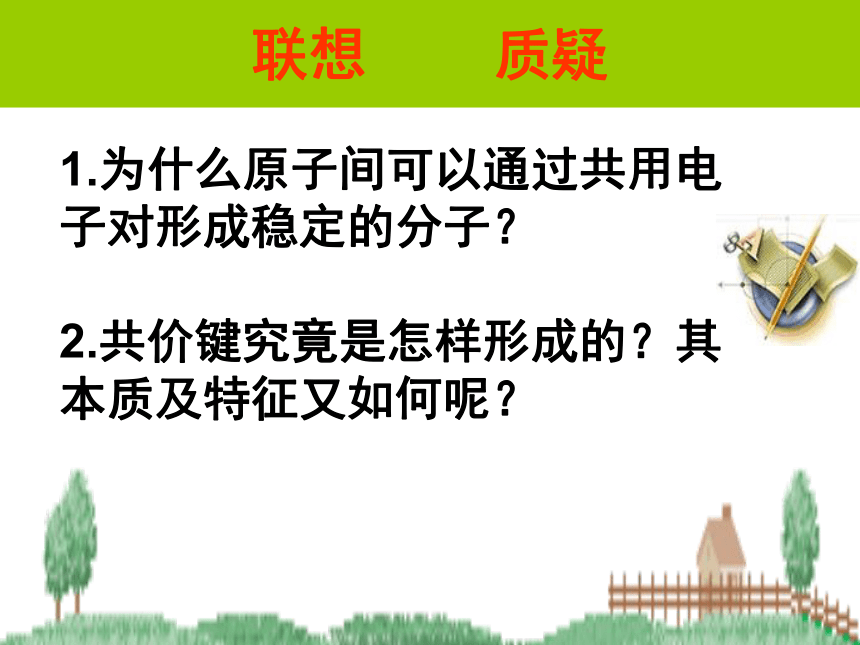 联想　　质疑

1.为什么原子间可以通过共用电子对形成稳定的分子？

2.共价键究竟是怎样形成的？其本质及特征又如何呢？